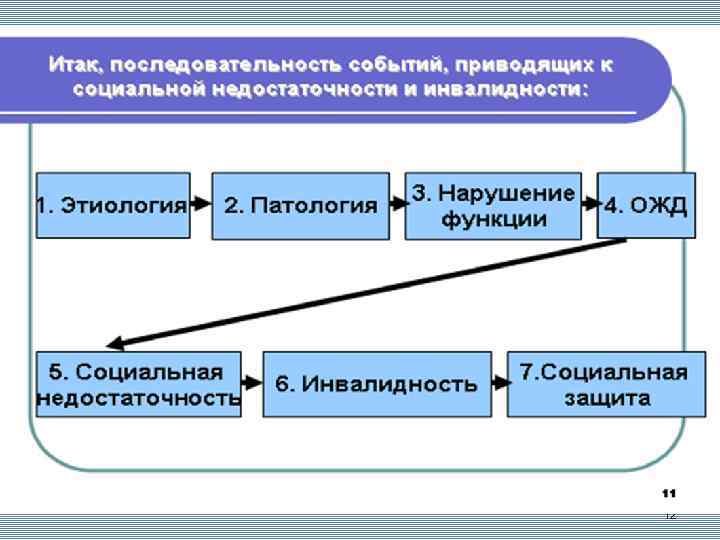 Итак, последовательность событий, приводящих к социальной недостаточности и инвалидности:

1. Этиология

2. Патология

3. Нарушение функции

4. ОЖД

5. Социальная недостаточность

6. Инвалидность

7.Социальная защита

11

12